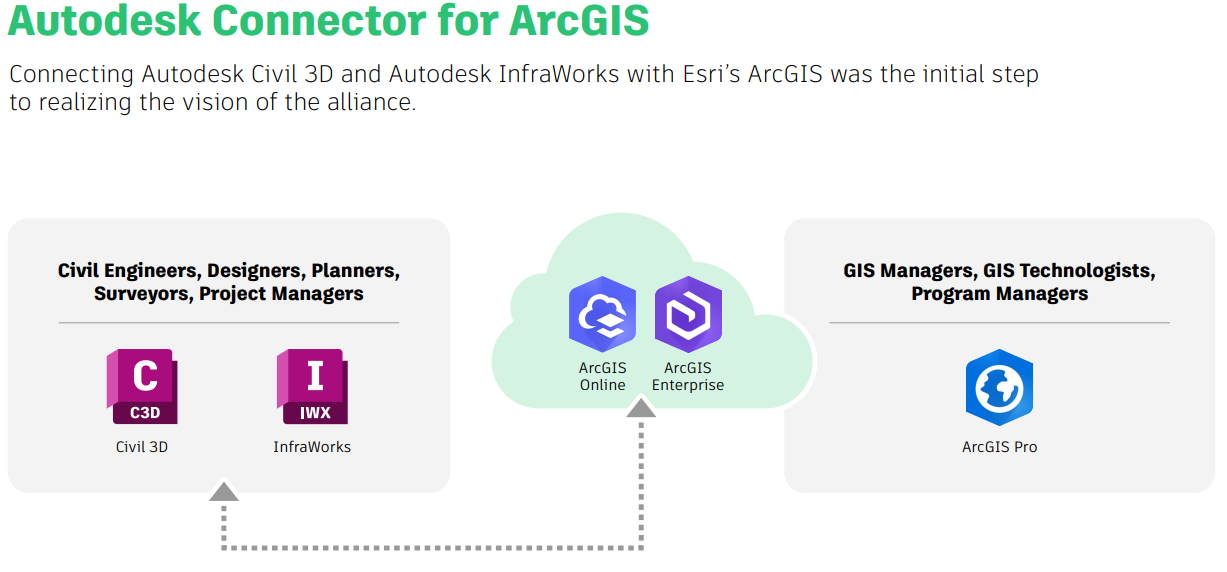 Autodesk Connector for ArcGIS

Connecting Autodesk Civil 3D and Autodesk InfraWorks with Esri's ArcGIS was the initial step to realizing the vision of the alliance.

Civil Engineers, Designers, Planners, Surveyors, Project Managers

C
C3D
Civil 3D

I
IWX
InfraWorks

ArcGIS Online

ArcGIS Enterprise

GIS Managers, GIS Technologists, Program Managers

ArcGIS Pro